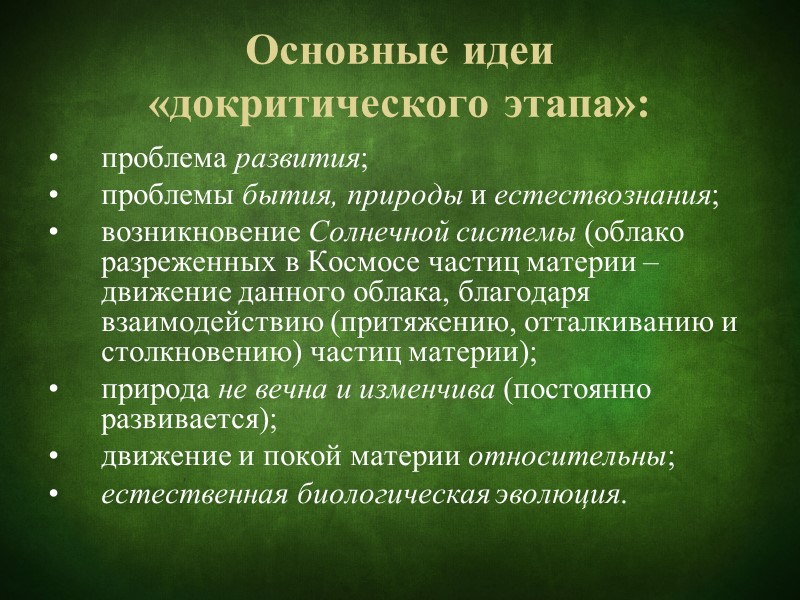 Основные идеи «докритического этапа»:

• проблема развития;
• проблемы бытия, природы и естествознания;
• возникновение Солнечной системы (облако разреженных в Космосе частиц материи – движение данного облака, благодаря взаимодействию (притяжению, отталкиванию и столкновению) частиц материи);
• природа не вечна и изменчива (постоянно развивается);
• движение и покой материи относительны;
• естественная биологическая эволюция.